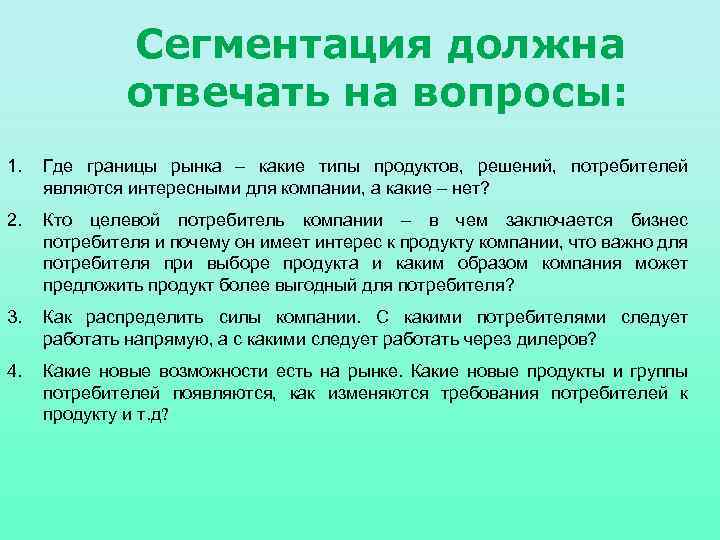 Сегментация должна отвечать на вопросы:

1. Где границы рынка – какие типы продуктов, решений, потребителей являются интересными для компании, а какие – нет?

2. Кто целевой потребитель компании – в чем заключается бизнес потребителя и почему он имеет интерес к продукту компании, что важно для потребителя при выборе продукта и каким образом компания может предложить продукт более выгодный для потребителя?

3. Как распределить силы компании. С какими потребителями следует работать напрямую, а с какими следует работать через дилеров?

4. Какие новые возможности есть на рынке. Какие новые продукты и группы потребителей появляются, как изменяются требования потребителей к продукту и т.д?